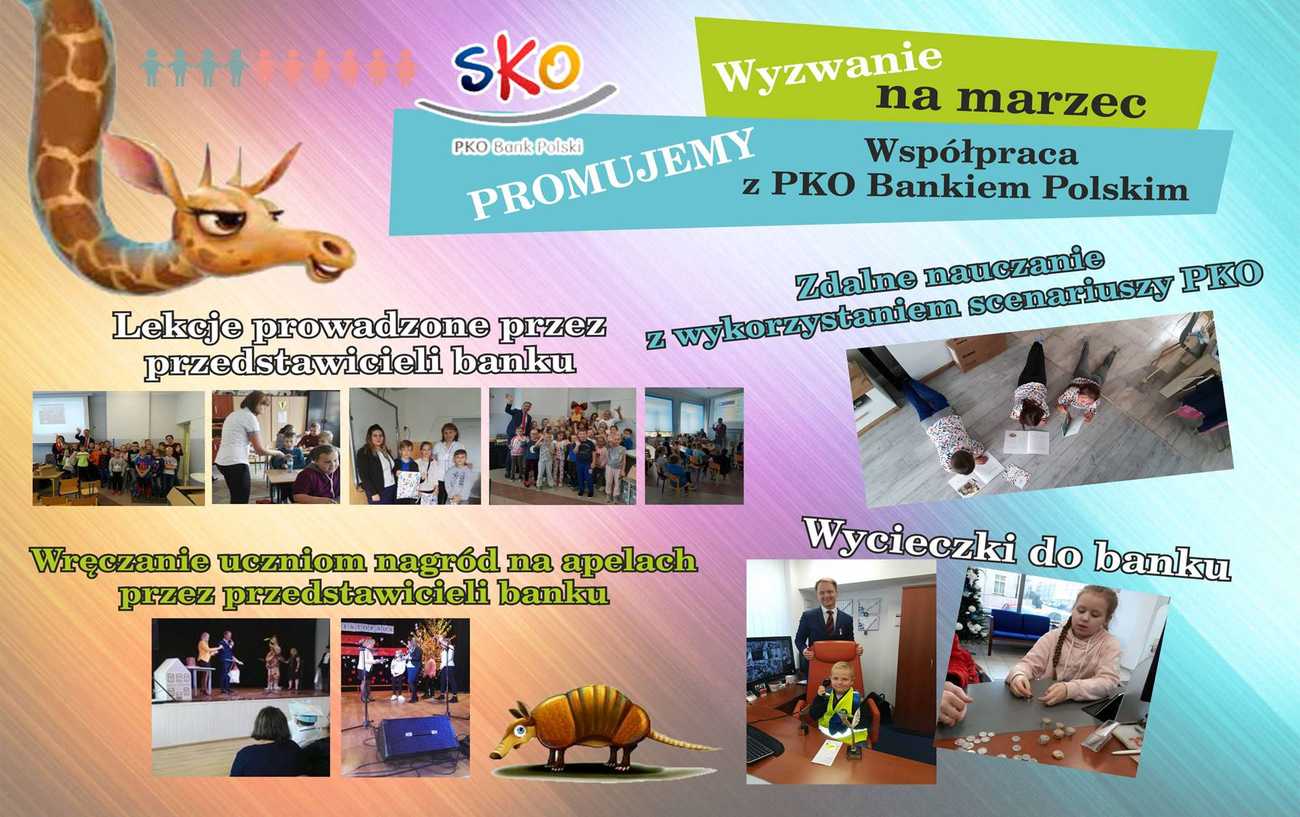 SKO
PKO Bank Polski

Wyzwanie na marzec

PROMUJEMY

Współpraca z PKO Bankiem Polskim

Zdalne nauczanie z wykorzystaniem scenariuszy PKO

Lekcje prowadzone przez przedstawicieli banku

Wręczanie uczniom nagród na apelach przez przedstawicieli banku

Wycieczki do banku